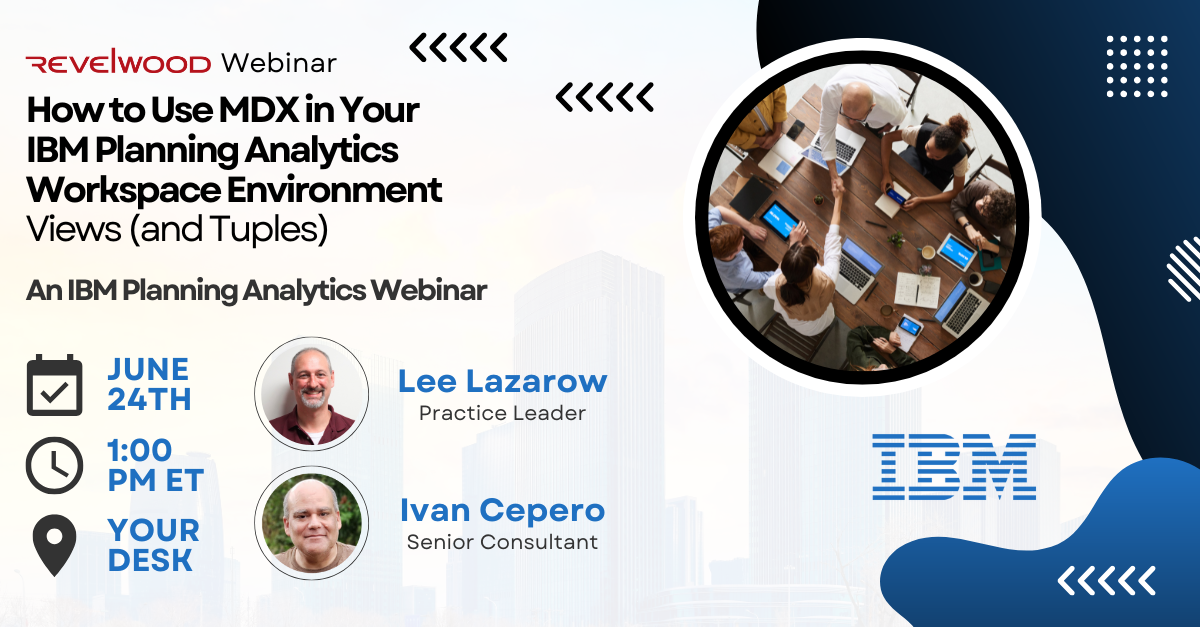 REVELWOOD Webinar

How to Use MDX in Your IBM Planning Analytics Workspace Environment Views (and Tuples)

An IBM Planning Analytics Webinar

JUNE 24TH

1:00 PM ET

YOUR DESK

Lee Lazarow
Practice Leader

Ivan Cepero
Senior Consultant

IBM